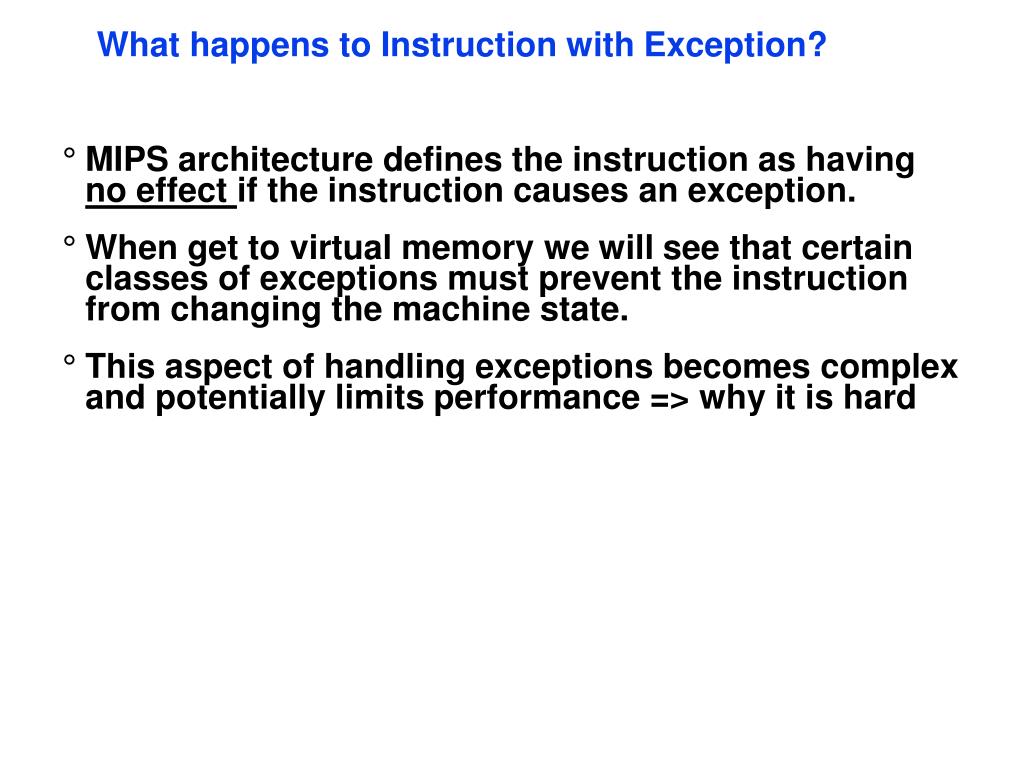 What happens to Instruction with Exception?

° MIPS architecture defines the instruction as having no effect if the instruction causes an exception.

° When get to virtual memory we will see that certain classes of exceptions must prevent the instruction from changing the machine state.

° This aspect of handling exceptions becomes complex and potentially limits performance => why it is hard